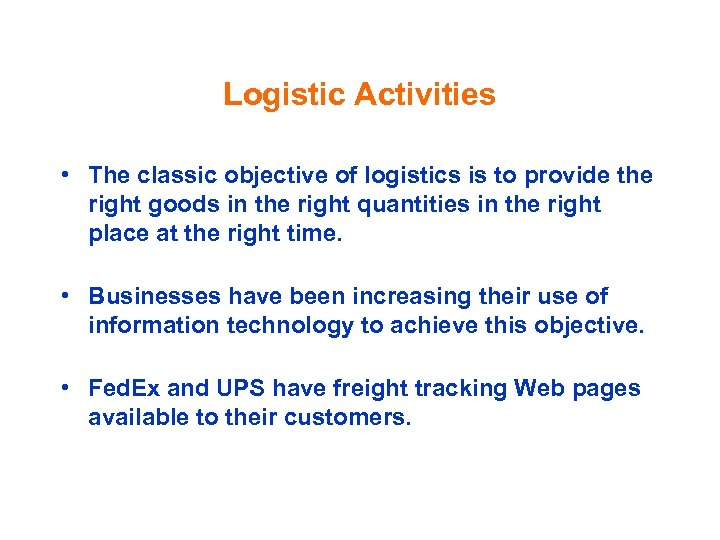 Logistic Activities

• The classic objective of logistics is to provide the right goods in the right quantities in the right place at the right time.

• Businesses have been increasing their use of information technology to achieve this objective.

• FedEx and UPS have freight tracking Web pages available to their customers.